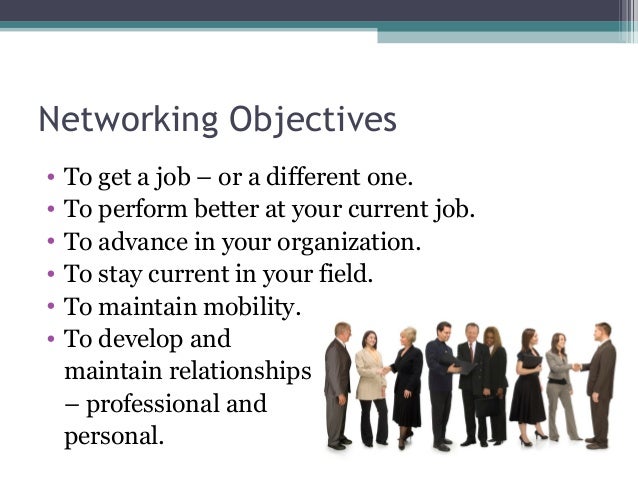 Networking Objectives

• To get a job – or a different one.
• To perform better at your current job.
• To advance in your organization.
• To stay current in your field.
• To maintain mobility.
• To develop and maintain relationships – professional and personal.